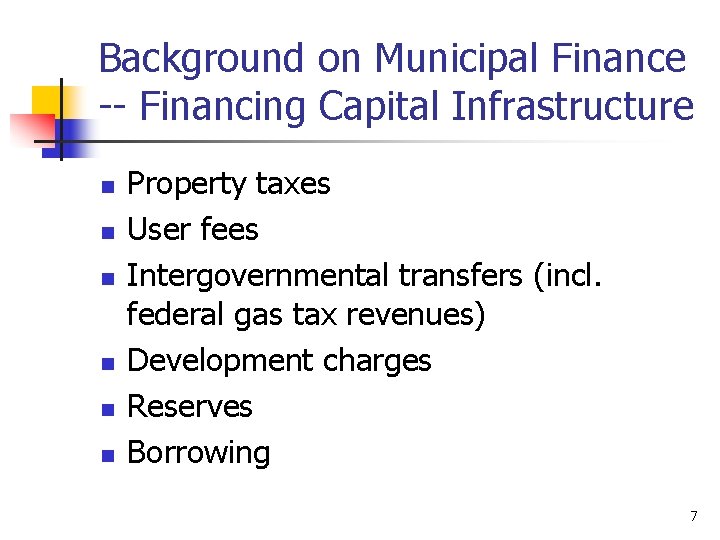 Background on Municipal Finance -- Financing Capital Infrastructure

• Property taxes
• User fees
• Intergovernmental transfers (incl. federal gas tax revenues)
• Development charges
• Reserves
• Borrowing

7